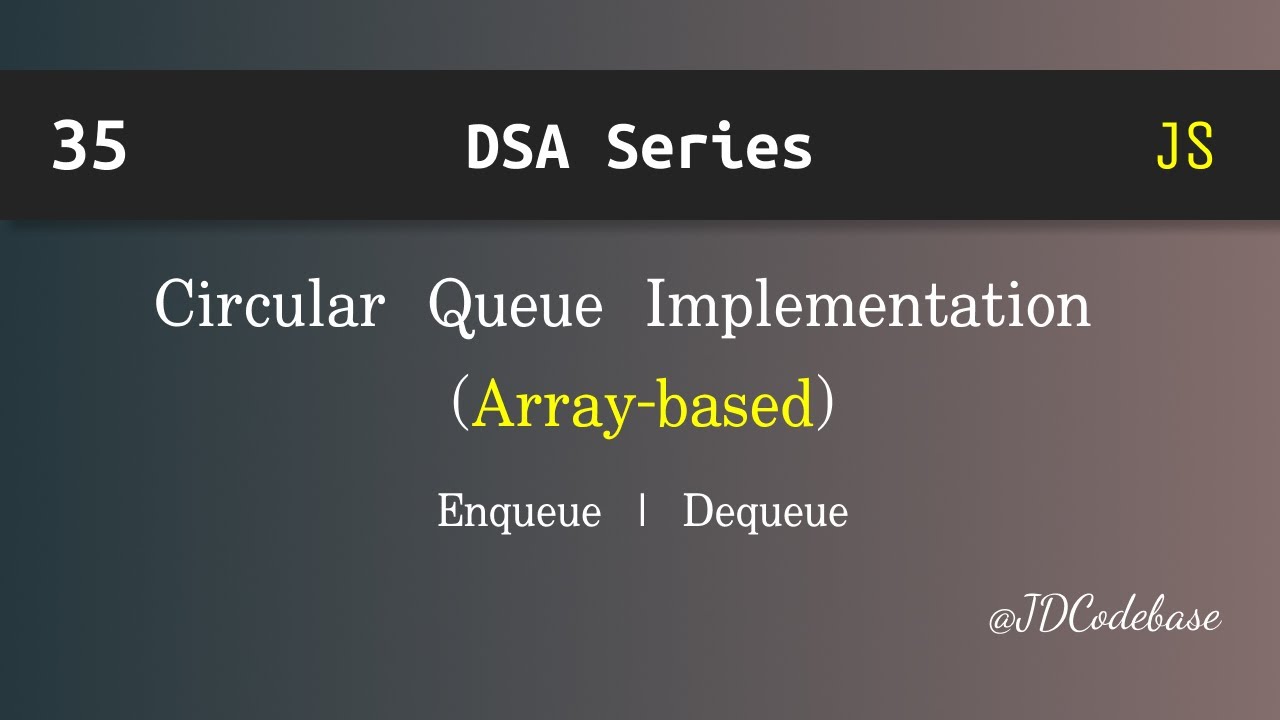 35 DSA Series JS

Circular Queue Implementation (Array-based)

Enqueue | Dequeue

@JDCodebase